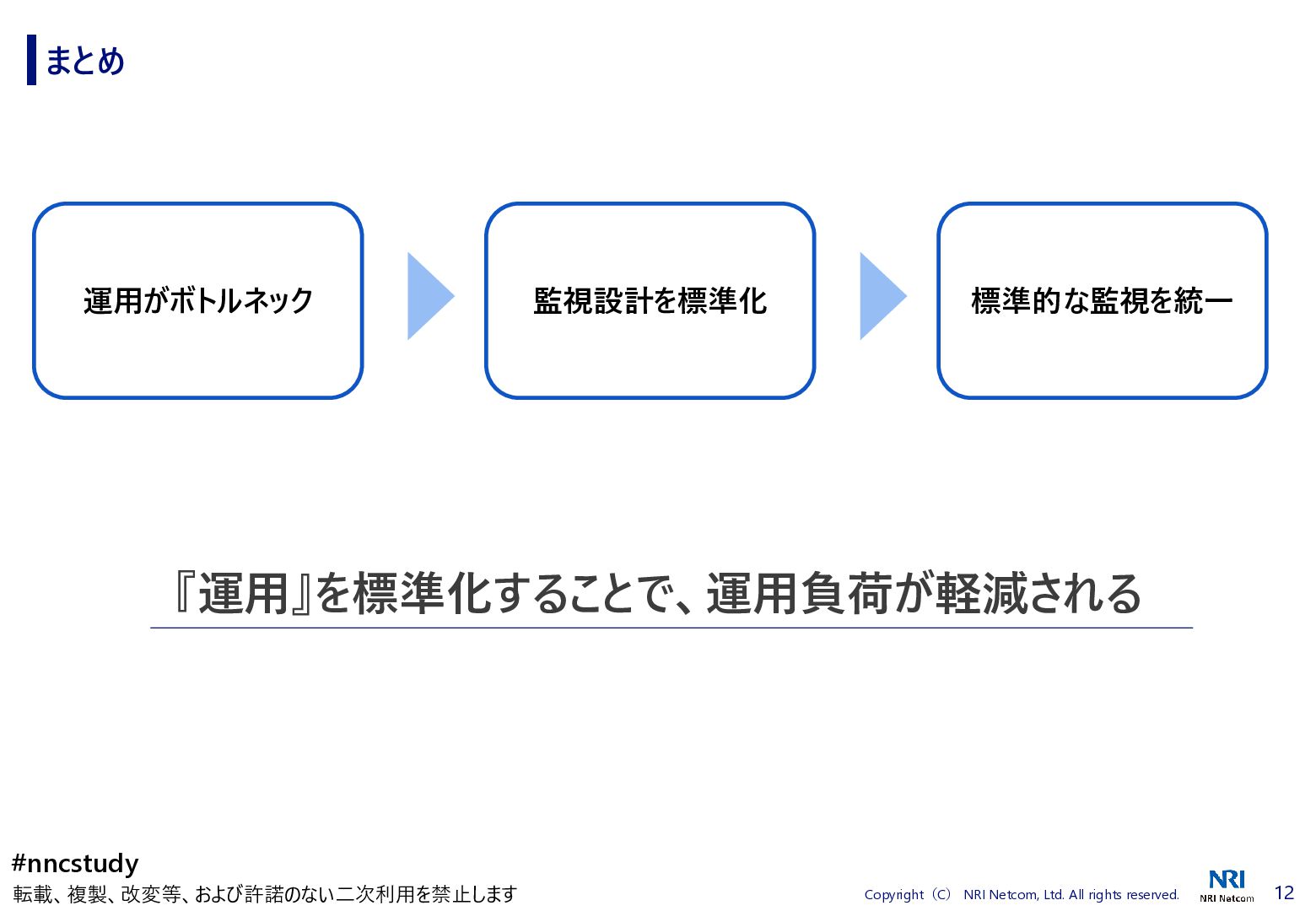 まとめ

運用がボトルネック

監視設計を標準化

標準的な監視を統一

『運用』を標準化することで、運用負荷が軽減される

#nncstudy
転載、複製、改変等、および許諾のない二次利用を禁止します

Copyright（C） NRI Netcom, Ltd. All rights reserved.

NRI
NRI Netcom

12